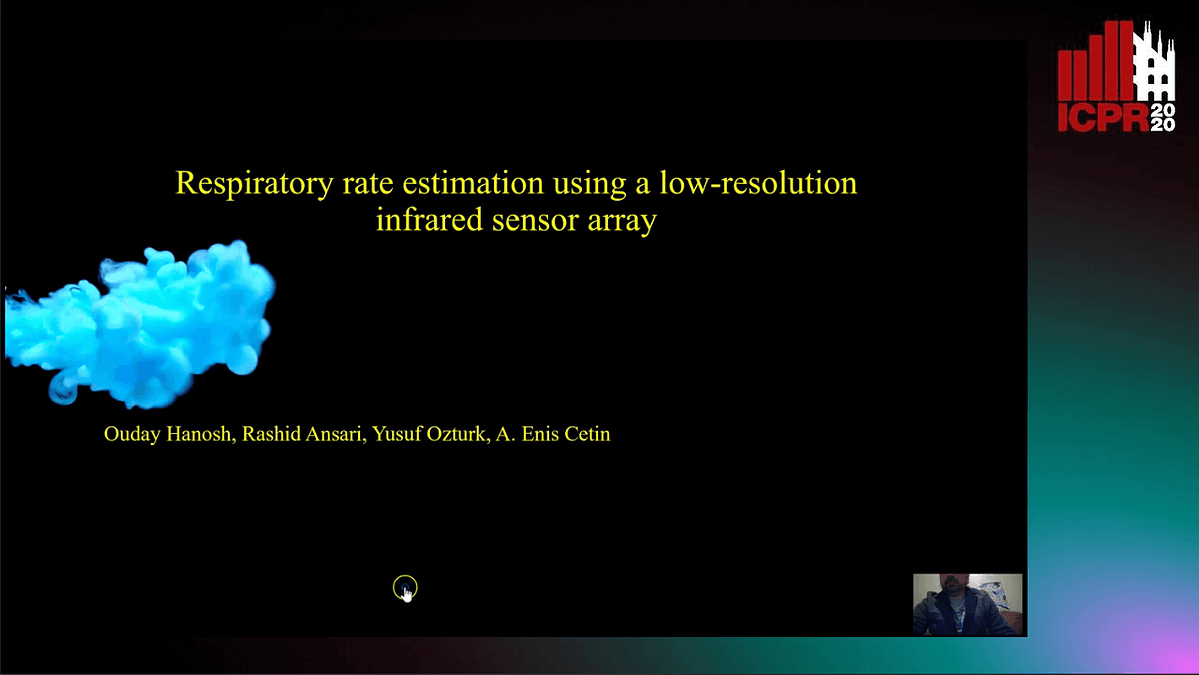 ICPR 2020

Respiratory rate estimation using a low-resolution infrared sensor array

Ouday Hanosh, Rashid Ansari, Yusuf Ozturk, A. Enis Cetin